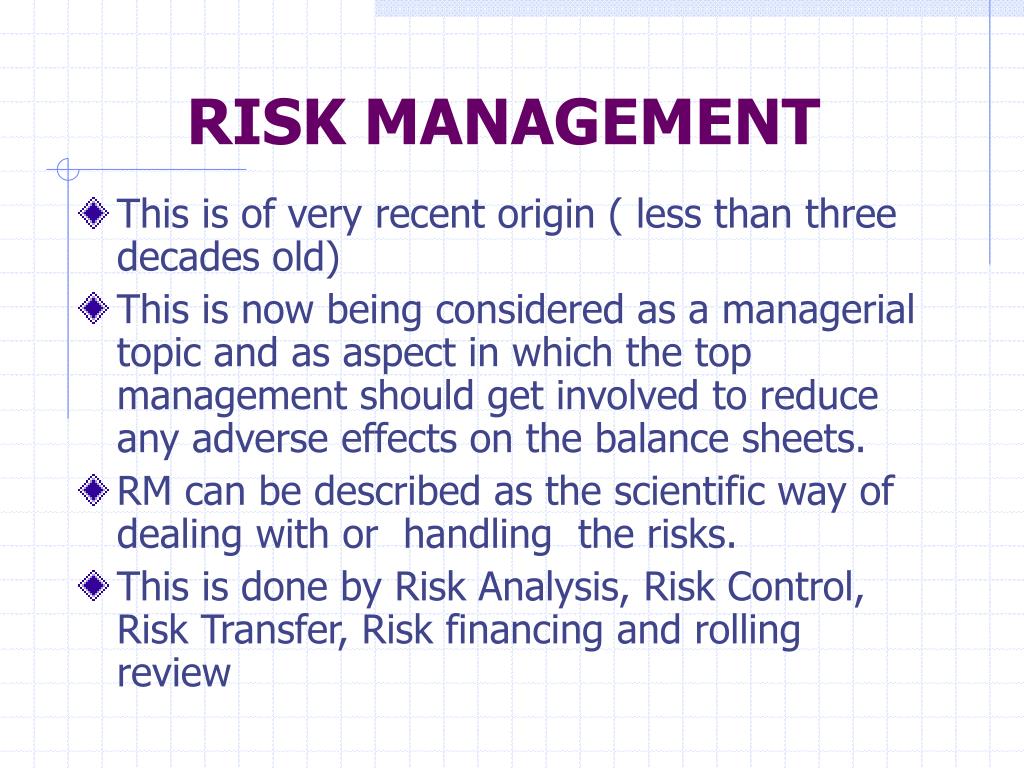 RISK MANAGEMENT

This is of very recent origin ( less than three decades old)

This is now being considered as a managerial topic and as aspect in which the top management should get involved to reduce any adverse effects on the balance sheets.

RM can be described as the scientific way of dealing with or handling the risks.

This is done by Risk Analysis, Risk Control, Risk Transfer, Risk financing and rolling review